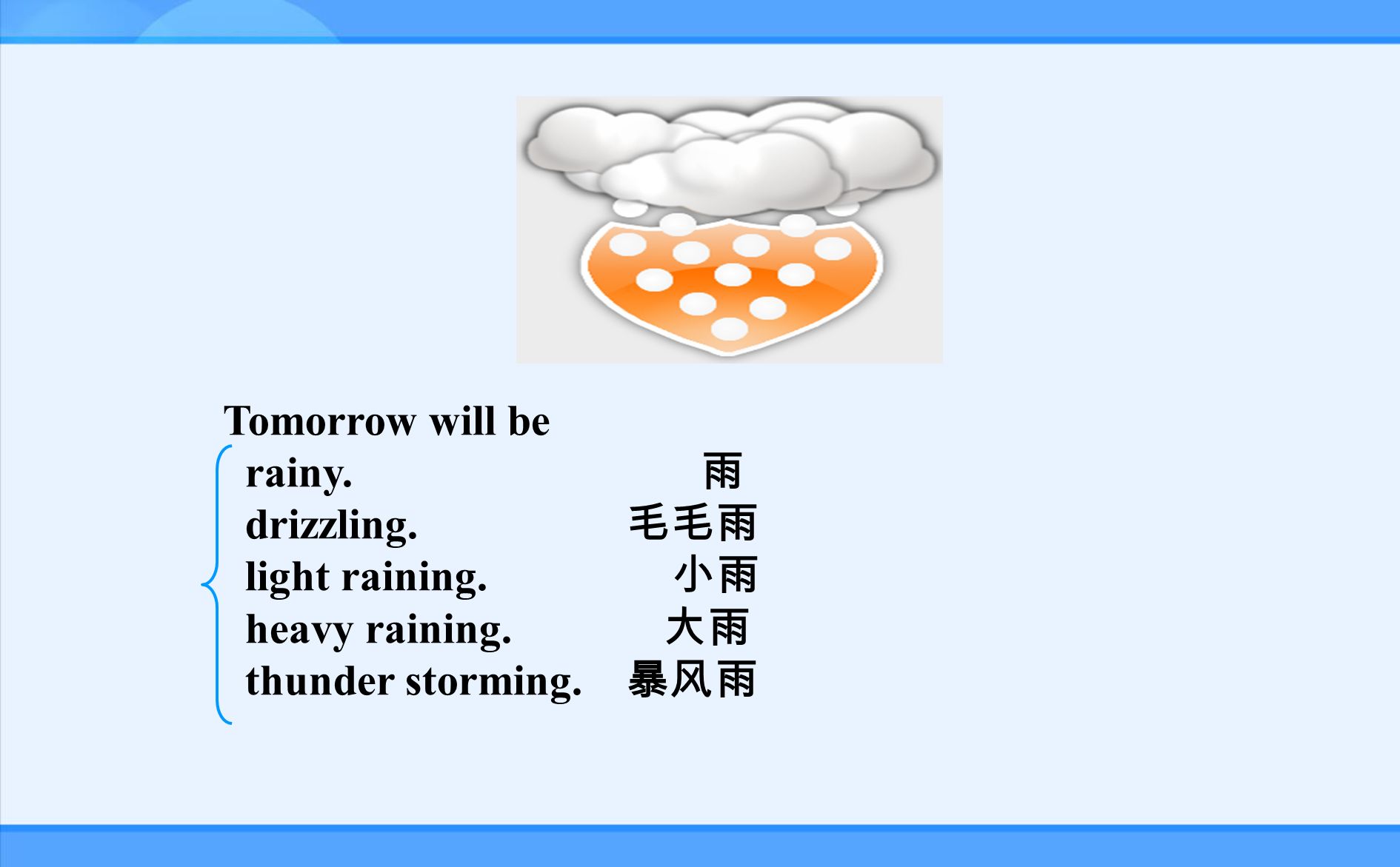 Tomorrow will be

rainy. 雨
drizzling. 毛毛雨
light raining. 小雨
heavy raining. 大雨
thunder storming. 暴风雨